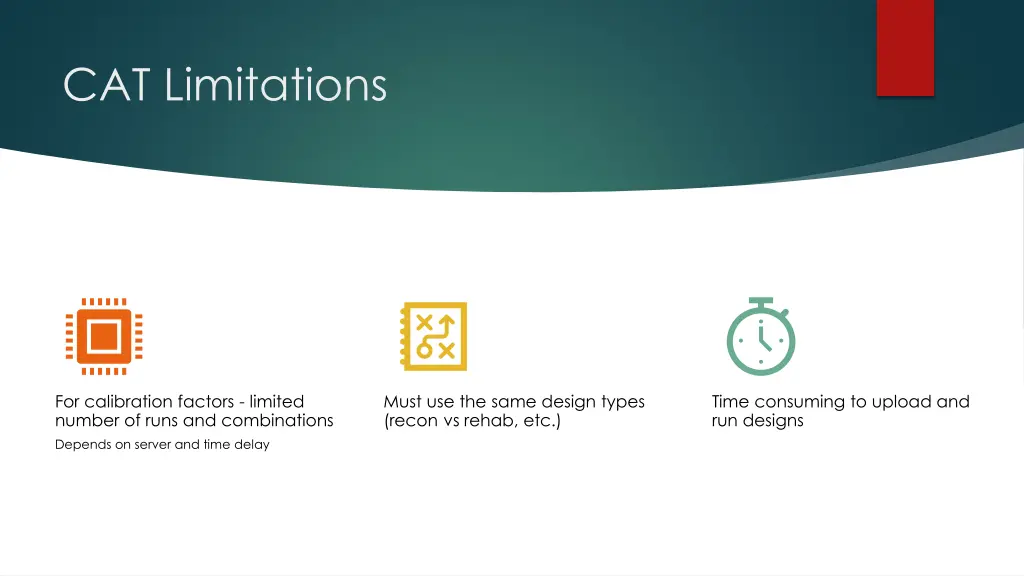 CAT Limitations

For calibration factors - limited number of runs and combinations

Depends on server and time delay

Must use the same design types (recon vs rehab, etc.)

Time consuming to upload and run designs